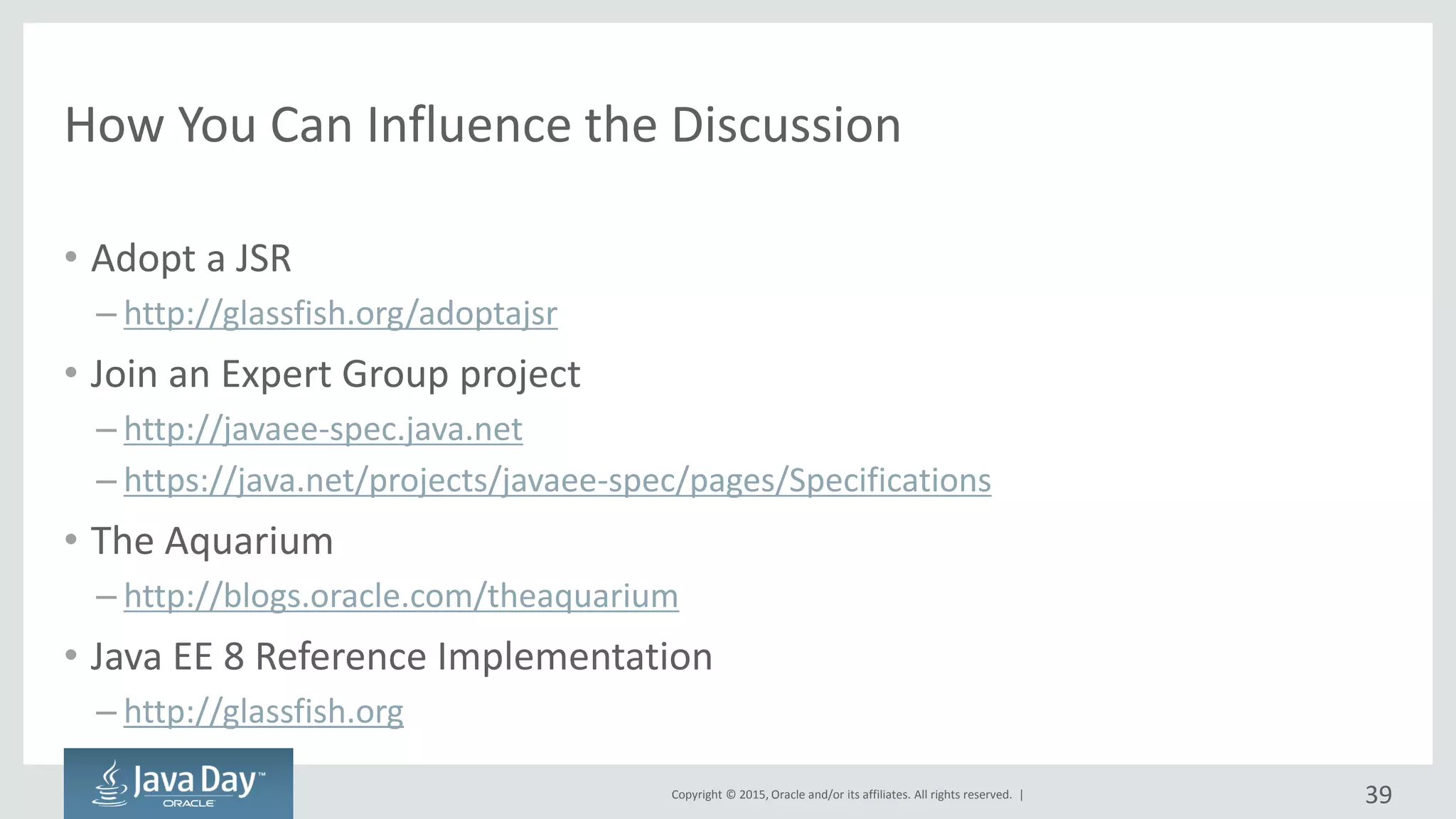 How You Can Influence the Discussion

• Adopt a JSR
– http://glassfish.org/adoptajsr
• Join an Expert Group project
– http://javaee-spec.java.net
– https://java.net/projects/javaee-spec/pages/Specifications
• The Aquarium
– http://blogs.oracle.com/theaquarium
• Java EE 8 Reference Implementation
– http://glassfish.org

Java Day™
ORACLE

Copyright © 2015, Oracle and/or its affiliates. All rights reserved. |

39